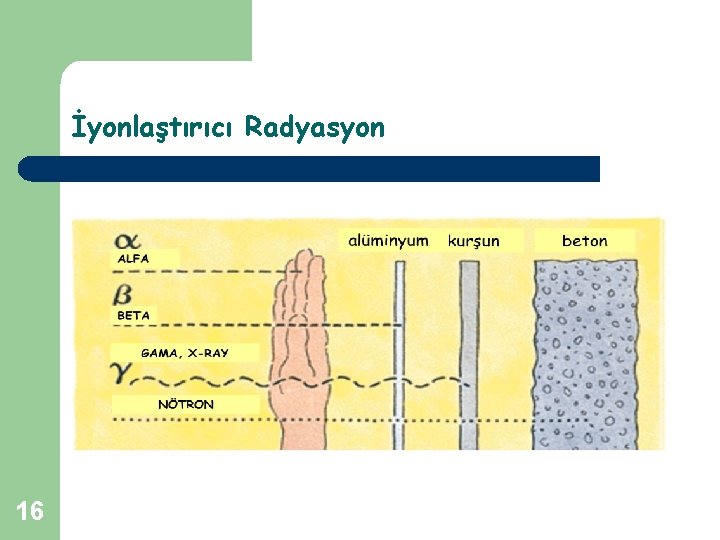 İyonlaştırıcı Radyasyon

$\alpha$
ALFA
$\beta$
BETA
GAMA, X-RAY
$\gamma$
NÖTRON

alüminyum
kurşun
beton

16